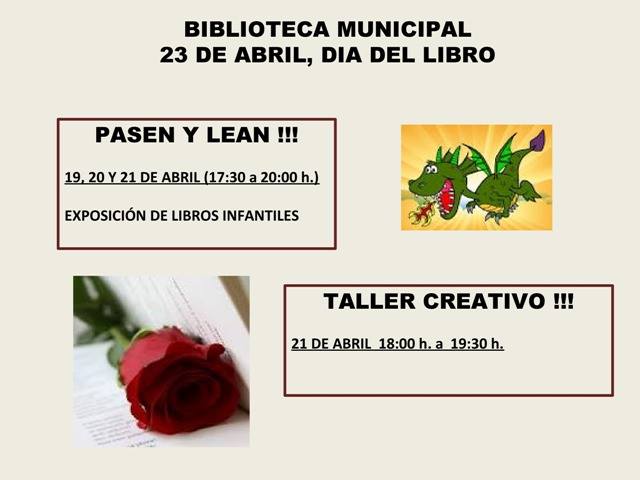 BIBLIOTECA MUNICIPAL
23 DE ABRIL, DIA DEL LIBRO

PASEN Y LEAN !!!

19, 20 Y 21 DE ABRIL (17:30 a 20:00 h.)

EXPOSICIÓN DE LIBROS INFANTILES

TALLER CREATIVO !!!

21 DE ABRIL 18:00 h. a 19:30 h.